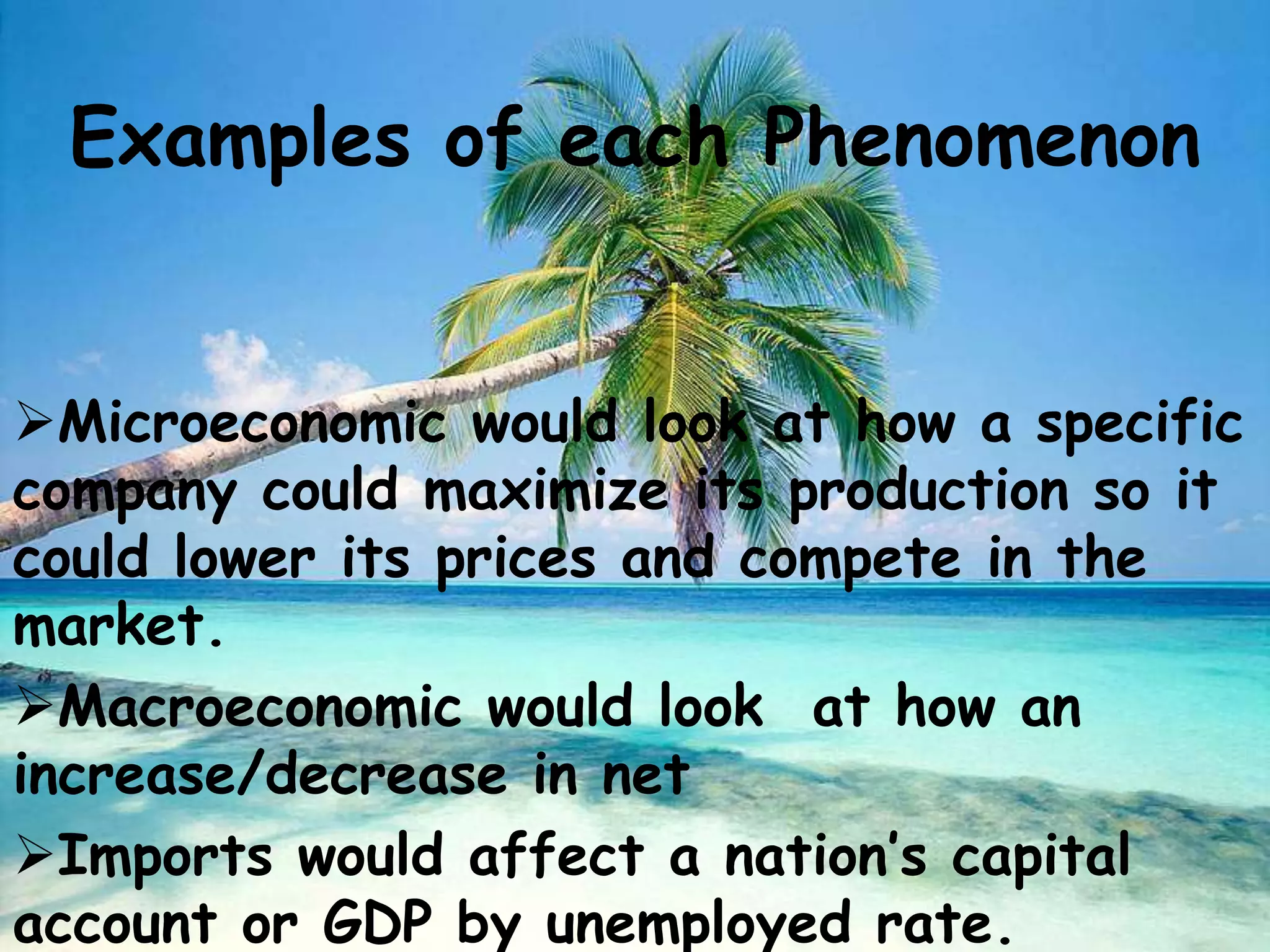 Examples of each Phenomenon

➢Microeconomic would look at how a specific company could maximize its production so it could lower its prices and compete in the market.

➢Macroeconomic would look  at how an increase/decrease in net

➢Imports would affect a nation's capital account or GDP by unemployed rate.